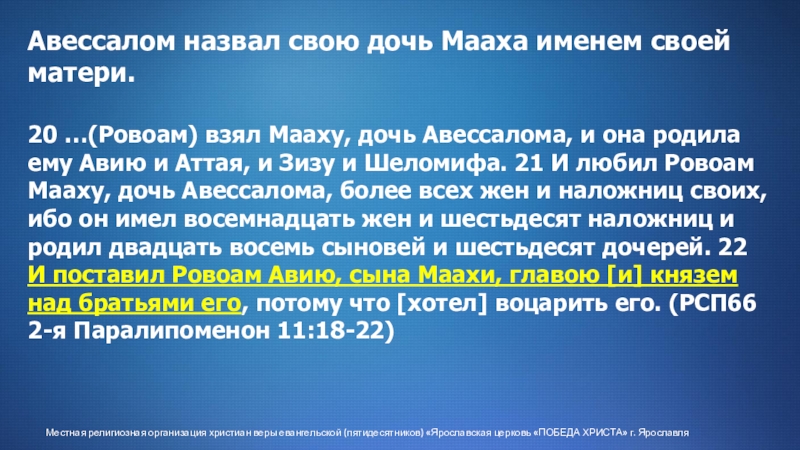 Авессалом назвал свою дочь Мааха именем своей матери.

20 …(Ровоам) взял Мааху, дочь Авессалома, и она родила ему Авию и Аттая, и Зизу и Шеломифа. 21 И любил Ровоам Мааху, дочь Авессалома, более всех жен и наложниц своих, ибо он имел восемнадцать жен и шестьдесят наложниц и родил двадцать восемь сыновей и шестьдесят дочерей. 22 И поставил Ровоам Авию, сына Маахи, главою [и] князем над братьями его, потому что [хотел] воцарить его. (РСП66 2-я Паралипоменон 11:18-22)

Местная религиозная организация христиан веры евангельской (пятидесятников) «Ярославская церковь «ПОБЕДА ХРИСТА» г. Ярославля